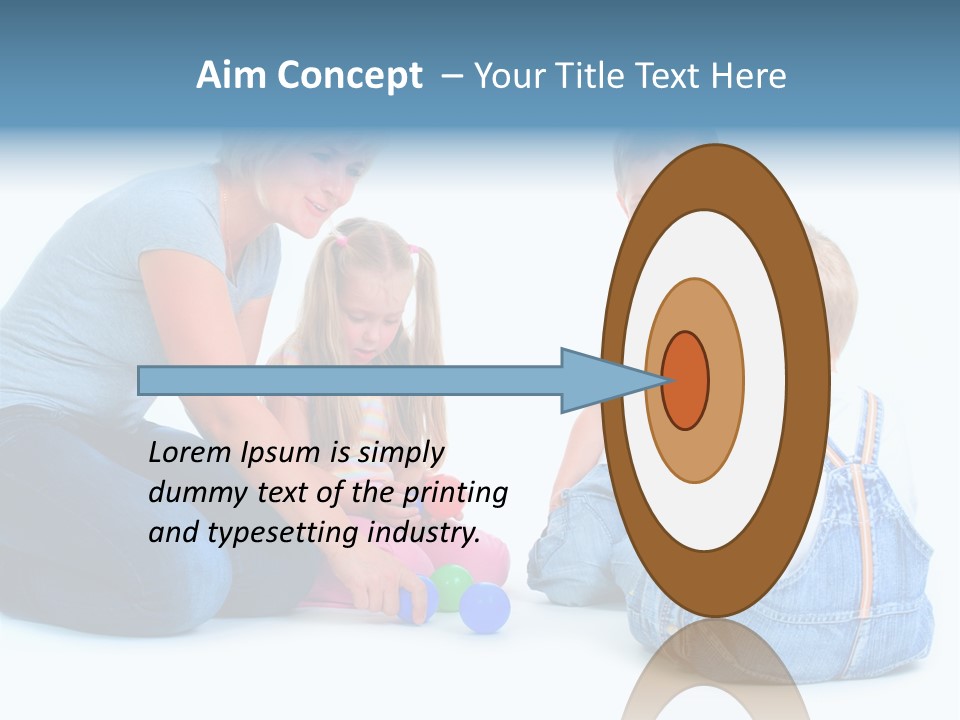 Aim Concept – Your Title Text Here

Lorem Ipsum is simply dummy text of the printing and typesetting industry.